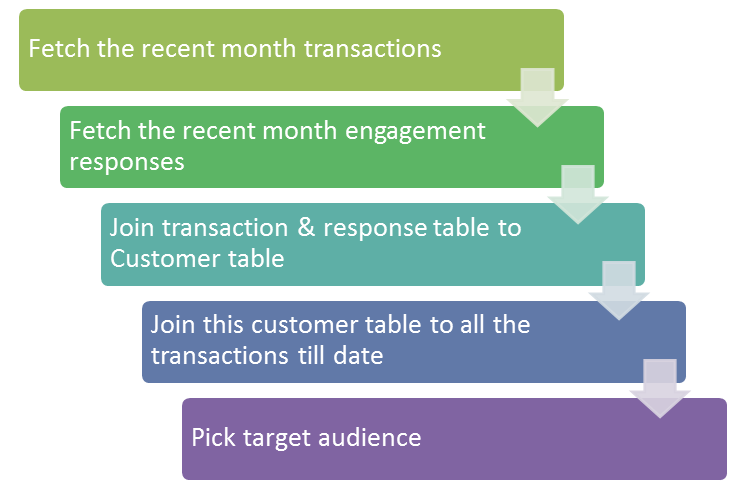 Fetch the recent month transactions

Fetch the recent month engagement responses

Join transaction & response table to Customer table

Join this customer table to all the transactions till date

Pick target audience